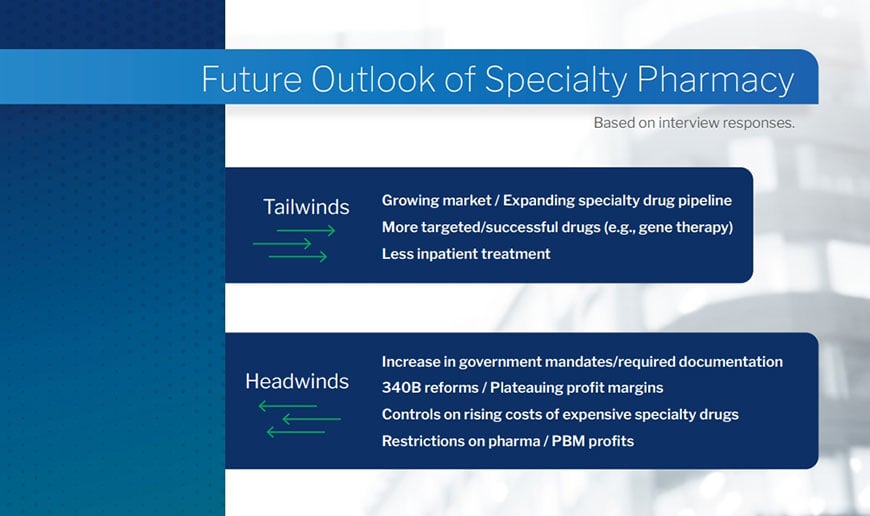 Future Outlook of Specialty Pharmacy

Based on interview responses.

Tailwinds

Growing market / Expanding specialty drug pipeline
More targeted/successful drugs (e.g., gene therapy)
Less inpatient treatment

Headwinds

Increase in government mandates/required documentation
340B reforms / Plateauing profit margins
Controls on rising costs of expensive specialty drugs
Restrictions on pharma / PBM profits